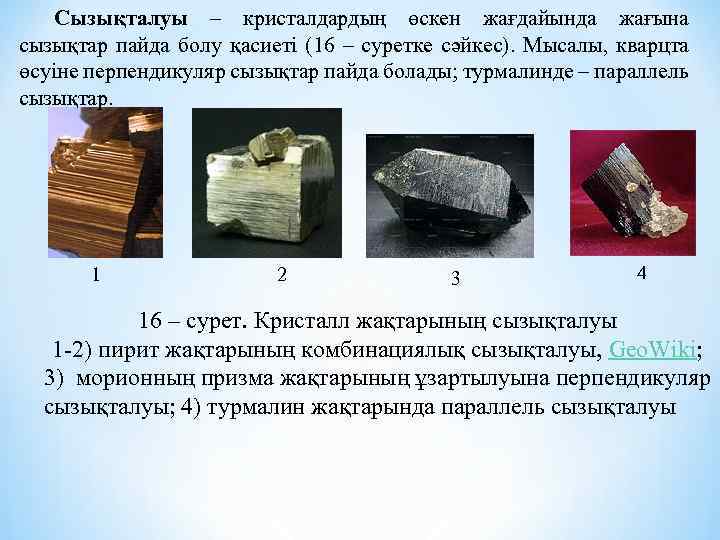 **Сызықталуы** – кристалдардың өскен жағдайында жағына сызықтар пайда болу қасиеті (16 – суретке сәйкес). Мысалы, кварцта өсуіне перпендикуляр сызықтар пайда болады; турмалинде – параллель сызықтар.

1

2

3

4

16 – сурет. Кристалл жақтарының сызықталуы
1-2) пирит жақтарының комбинациялық сызықталуы, GeoWiki;
3) морионның призма жақтарының ұзартылуына перпендикуляр сызықталуы; 4) турмалин жақтарында параллель сызықталуы